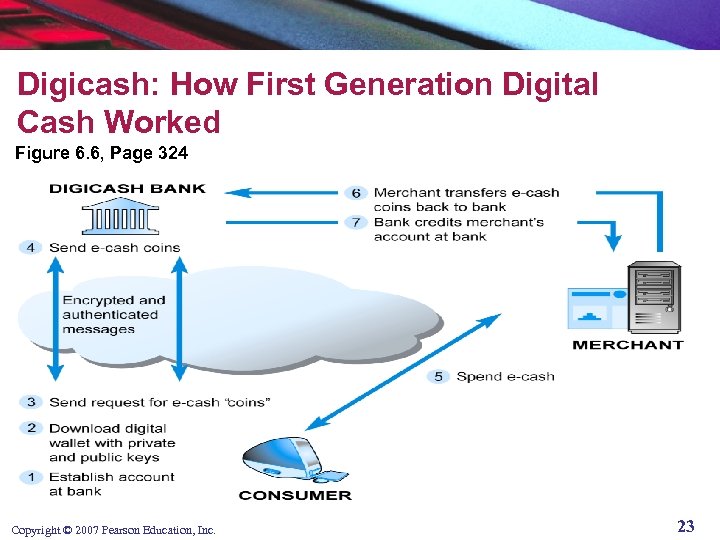 Digicash: How First Generation Digital Cash Worked

Figure 6.6, Page 324

DIGICASH BANK

6 Merchant transfers e-cash coins back to bank

7 Bank credits merchant's account at bank

4 Send e-cash coins

Encrypted and authenticated messages

MERCHANT

5 Spend e-cash

3 Send request for e-cash "coins"

2 Download digital wallet with private and public keys

1 Establish account at bank

CONSUMER

Copyright © 2007 Pearson Education, Inc.

23